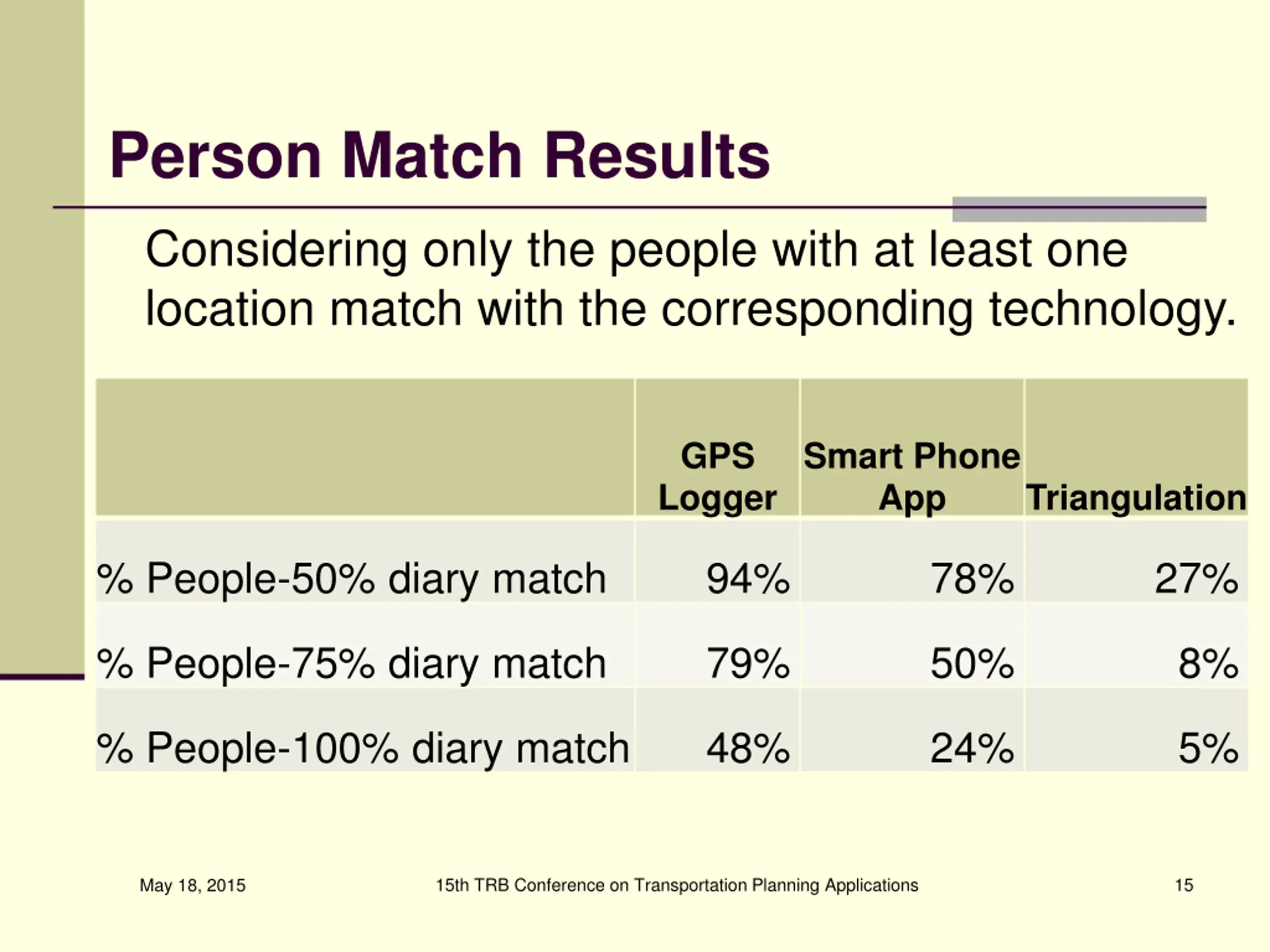 Person Match Results

Considering only the people with at least one location match with the corresponding technology.

| | GPS Logger | Smart Phone App | Triangulation |
|---|---|---|---|
| % People-50% diary match | 94% | 78% | 27% |
| % People-75% diary match | 79% | 50% | 8% |
| % People-100% diary match | 48% | 24% | 5% |

May 18, 2015

15th TRB Conference on Transportation Planning Applications

15